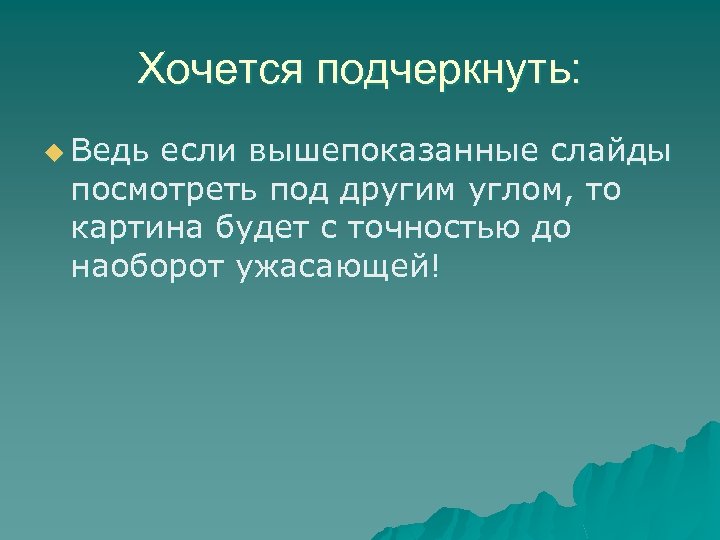 Хочется подчеркнуть:

Ведь если вышепоказанные слайды посмотреть под другим углом, то картина будет с точностью до наоборот ужасающей!